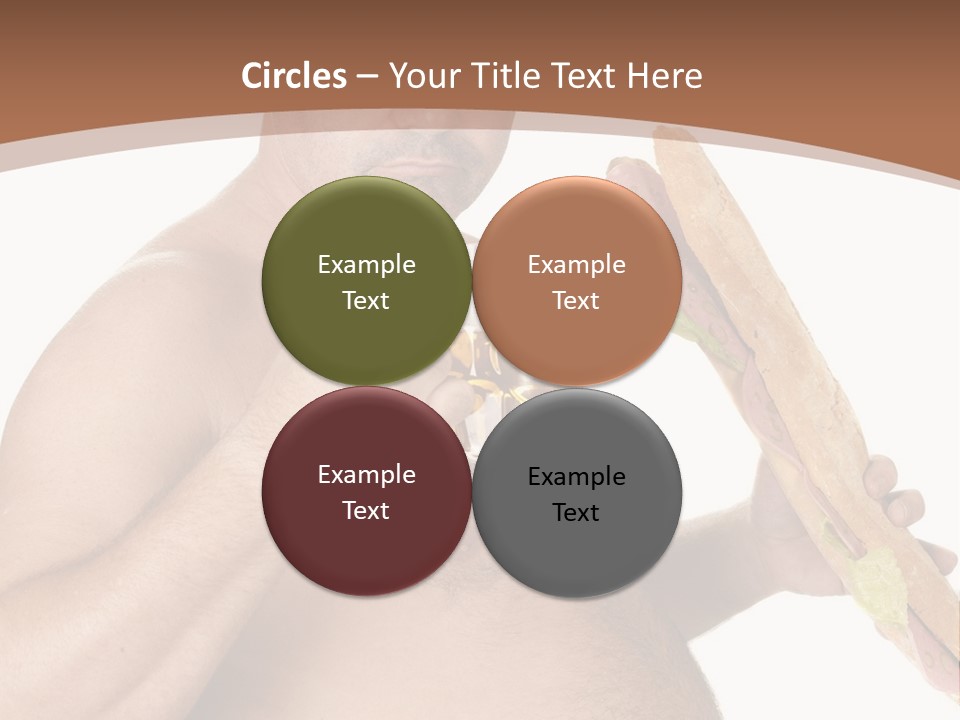 Circles – Your Title Text Here

Example Text

Example Text

Example Text

Example Text